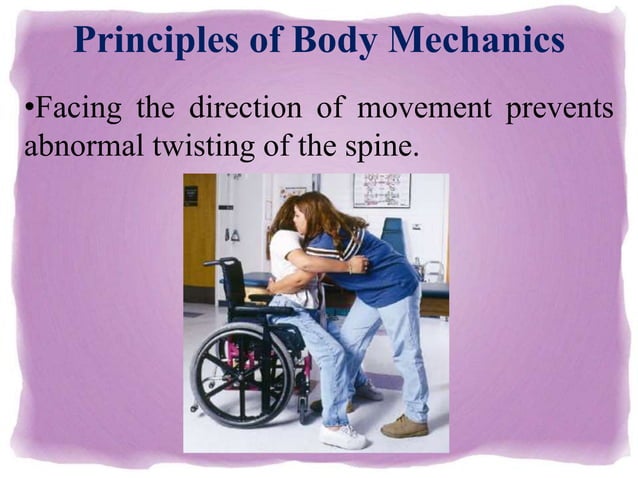 Principles of Body Mechanics

•Facing the direction of movement prevents abnormal twisting of the spine.